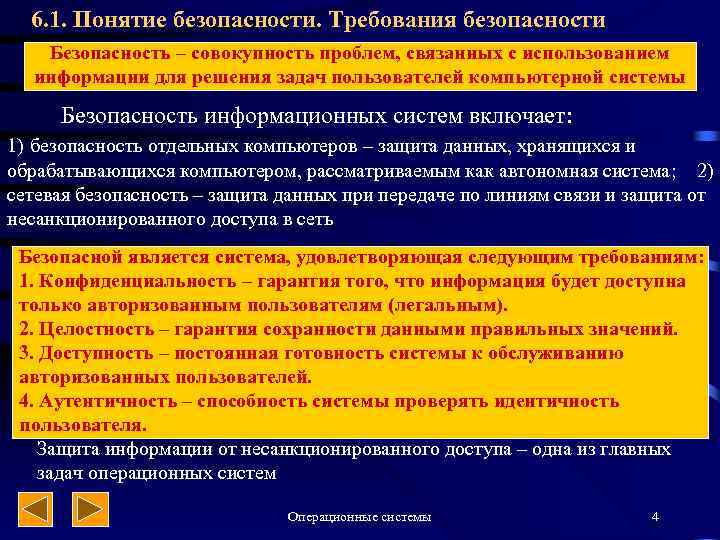 6.1. Понятие безопасности. Требования безопасности

Безопасность – совокупность проблем, связанных с использованием информации для решения задач пользователей компьютерной системы

Безопасность информационных систем включает:

1) безопасность отдельных компьютеров – защита данных, хранящихся и обрабатывающихся компьютером, рассматриваемым как автономная система; 2) сетевая безопасность – защита данных при передаче по линиям связи и защита от несанкционированного доступа в сеть

Безопасной является система, удовлетворяющая следующим требованиям:
1. Конфиденциальность – гарантия того, что информация будет доступна только авторизованным пользователям (легальным).
2. Целостность – гарантия сохранности данными правильных значений.
3. Доступность – постоянная готовность системы к обслуживанию авторизованных пользователей.
4. Аутентичность – способность системы проверять идентичность пользователя.

Защита информации от несанкционированного доступа – одна из главных задач операционных систем

Операционные системы

4